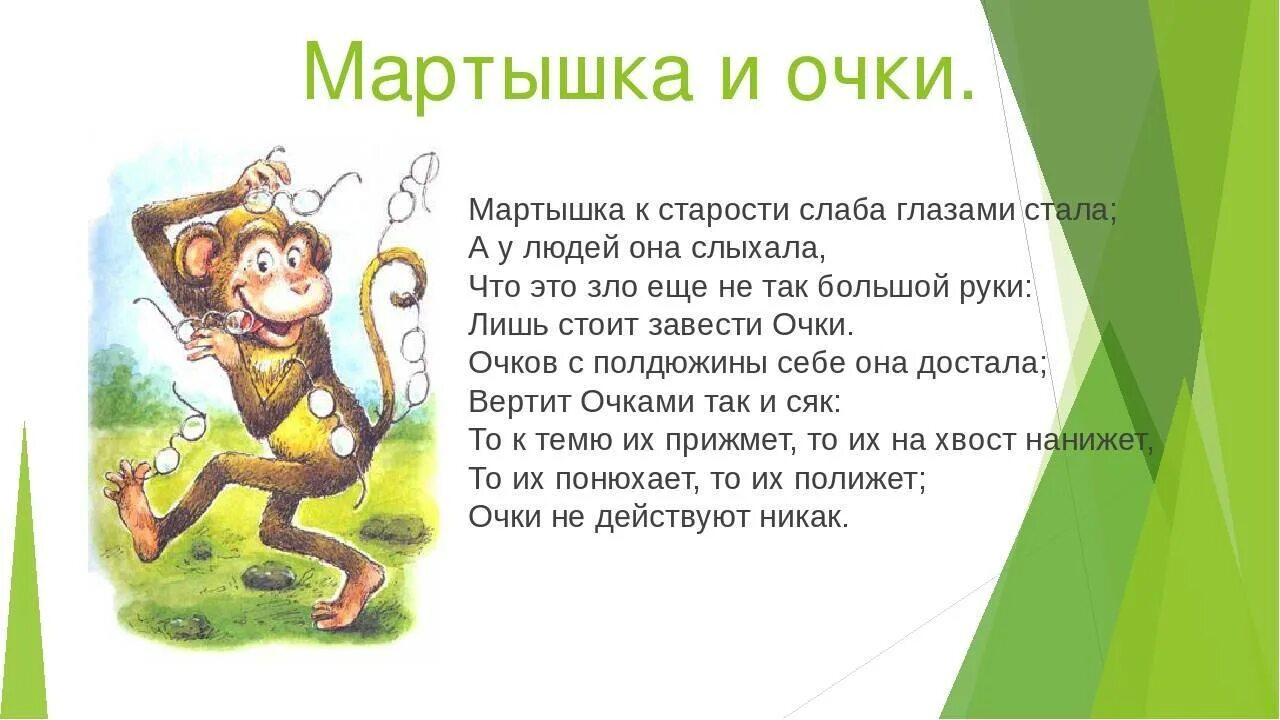 Мартышка и очки.

Мартышка к старости слаба глазами стала;
А у людей она слыхала,
Что это зло еще не так большой руки:
Лишь стоит завести Очки.
Очков с полдюжины себе она достала;
Вертит Очками так и сяк:
То к темю их прижмет, то их на хвост нанижет,
То их понюхает, то их полижет;
Очки не действуют никак.